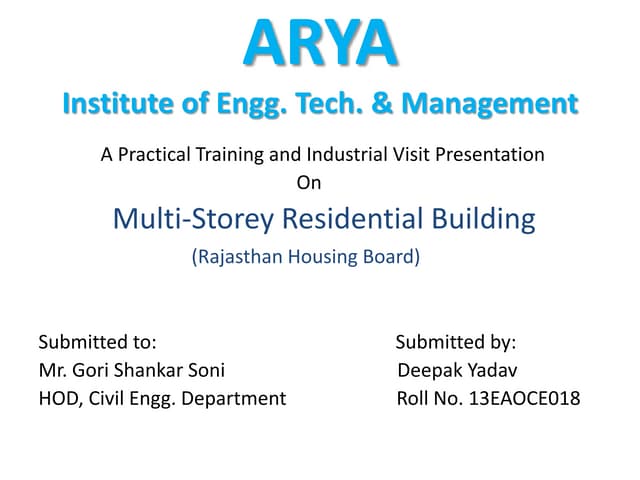 ARYA
Institute of Engg. Tech. & Management

A Practical Training and Industrial Visit Presentation
On

Multi-Storey Residential Building
(Rajasthan Housing Board)

Submitted to:
Mr. Gori Shankar Soni
HOD, Civil Engg. Department

Submitted by:
Deepak Yadav
Roll No. 13EAOCE018